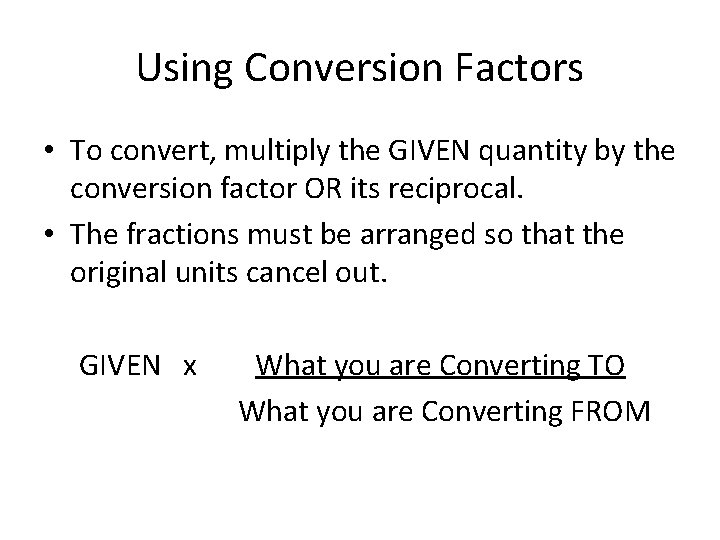 Using Conversion Factors

• To convert, multiply the GIVEN quantity by the conversion factor OR its reciprocal.
• The fractions must be arranged so that the original units cancel out.

GIVEN x What you are Converting TO
What you are Converting FROM